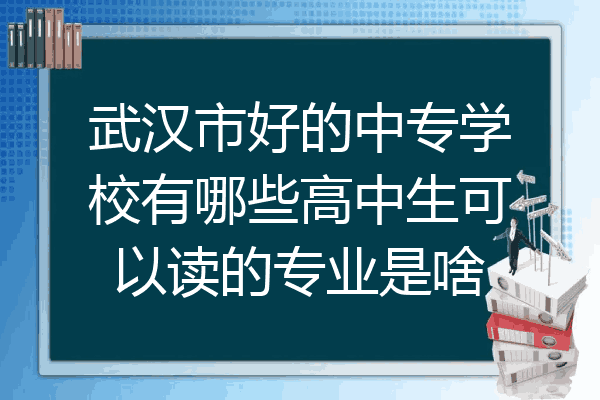 武汉市好的中专学校有哪些高中生可以读的专业是啥